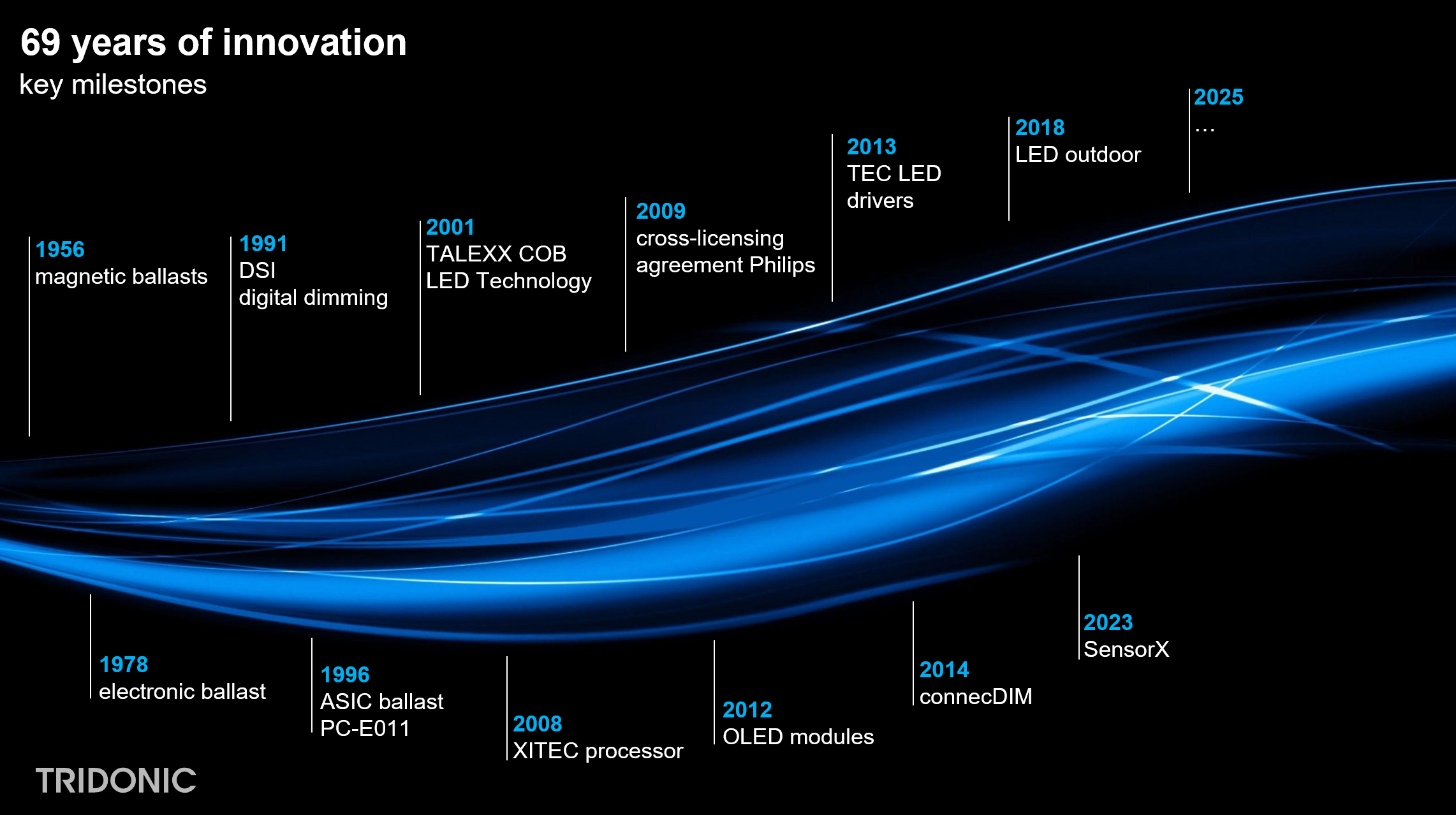 69 years of innovation
key milestones

1956
magnetic ballasts

1991
DSI
digital dimming

2001
TALEXX COB
LED Technology

2009
cross-licensing
agreement Philips

2013
TEC LED
drivers

2018
LED outdoor

2025
...

1978
electronic ballast

1996
ASIC ballast
PC-E011

2008
XITEC processor

2012
OLED modules

2014
connecDIM

2023
SensorX

TRIDONIC